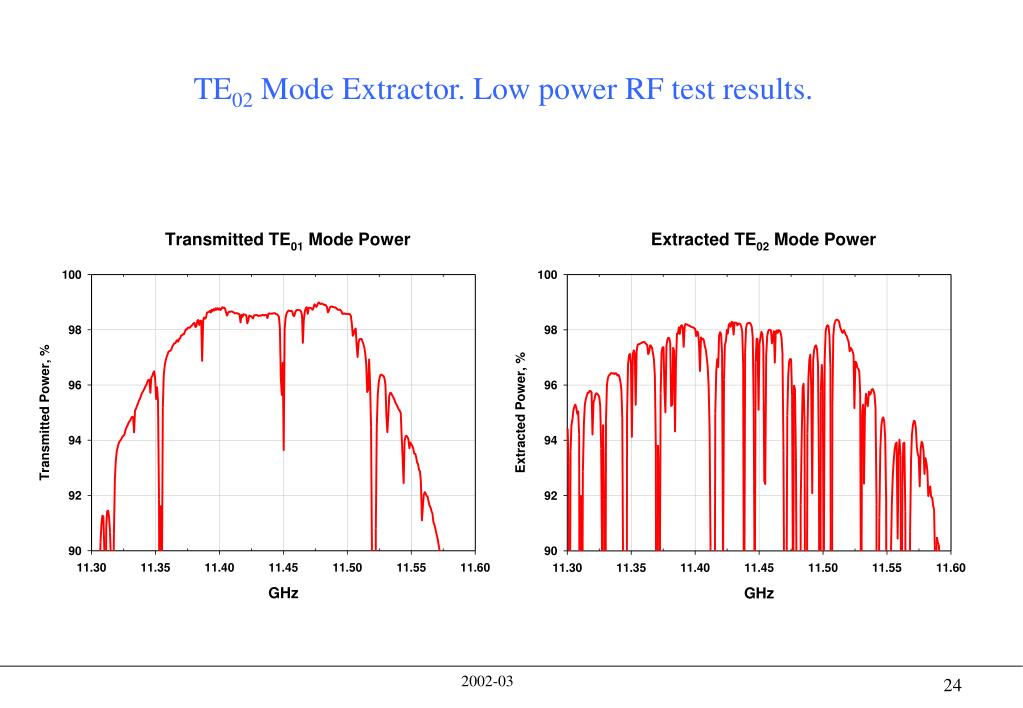 $TE_{02}$ Mode Extractor. Low power RF test results.

Transmitted $TE_{01}$ Mode Power

Transmitted Power, %

100
98
96
94
92
90

11.30 11.35 11.40 11.45 11.50 11.55 11.60

GHz

Extracted $TE_{02}$ Mode Power

Extracted Power, %

100
98
96
94
92
90

11.30 11.35 11.40 11.45 11.50 11.55 11.60

GHz

2002-03

24